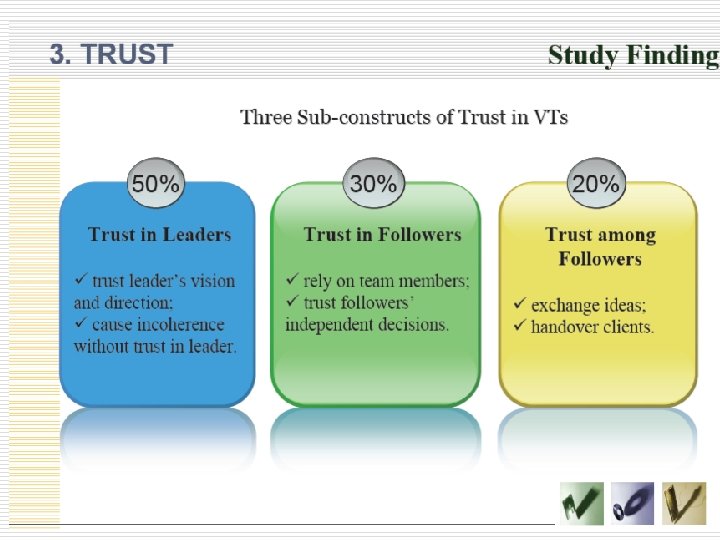 3. TRUST

Study Finding

Three Sub-constructs of Trust in VTs

50%

Trust in Leaders

✓ trust leader's vision and direction;
✓ cause incoherence without trust in leader.

30%

Trust in Followers

✓ rely on team members;
✓ trust followers' independent decisions.

20%

Trust among Followers

✓ exchange ideas;
✓ handover clients.